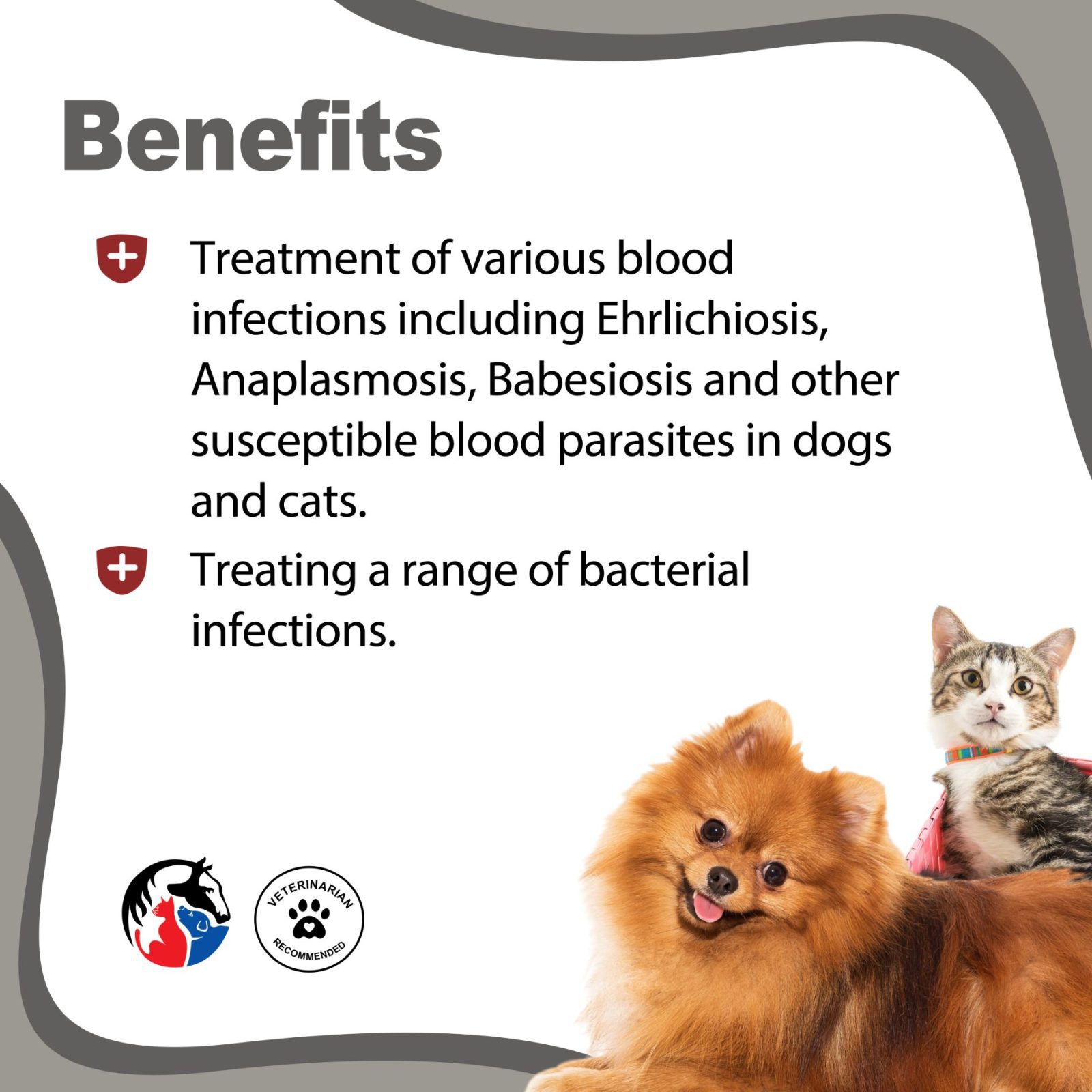 Benefits

Treatment of various blood infections including Ehrlichiosis, Anaplasmosis, Babesiosis and other susceptible blood parasites in dogs and cats.

Treating a range of bacterial infections.

VETERINARIAN RECOMMENDED